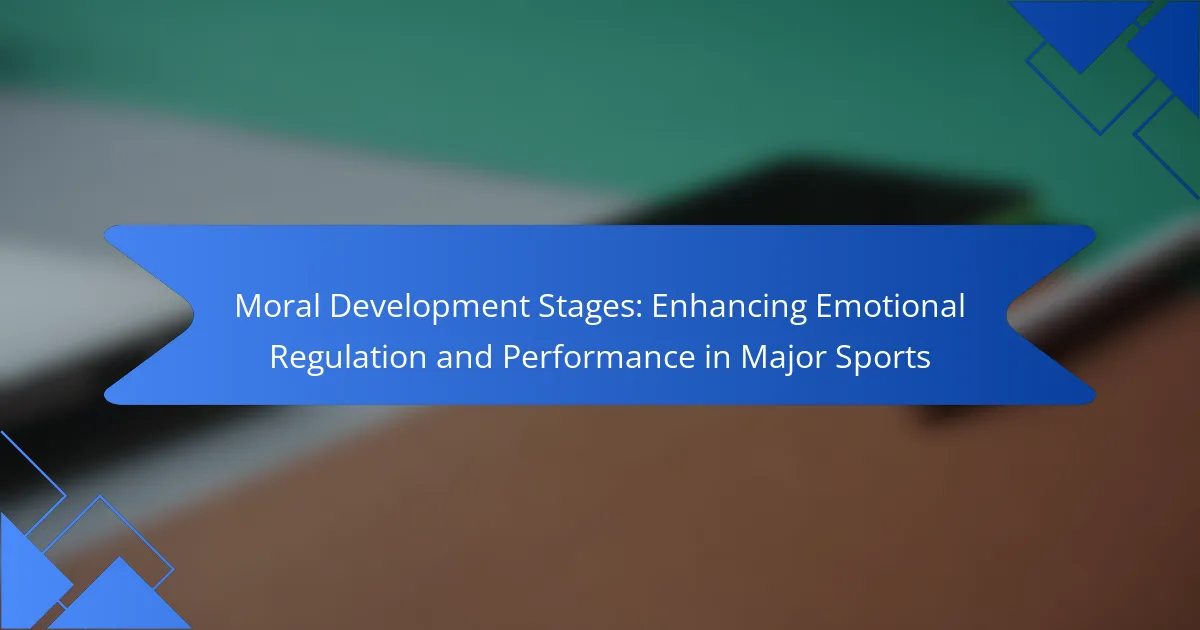 Moral Development Stages: Enhancing Emotional Regulation and Performance in Major Sports